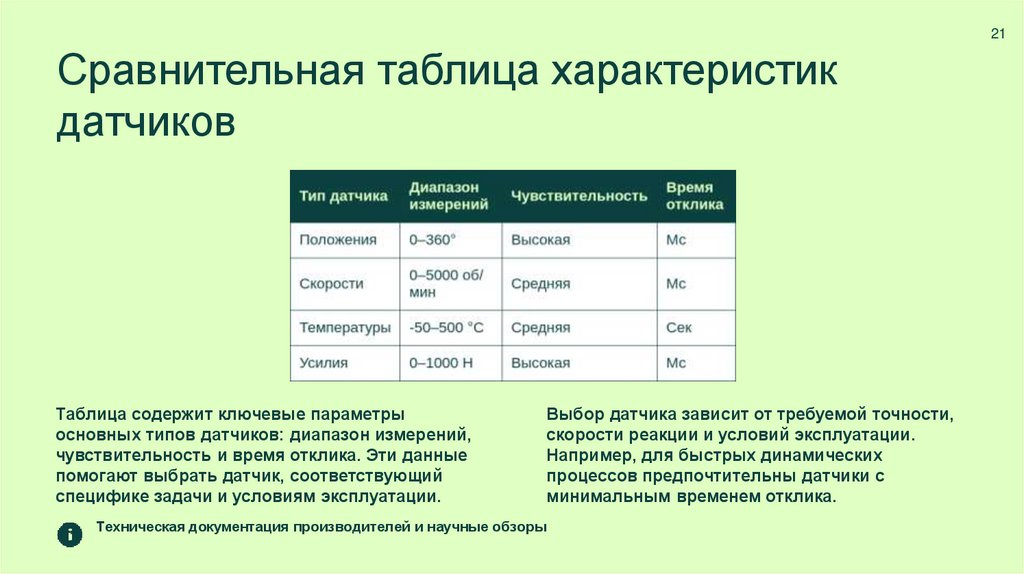 21

Сравнительная таблица характеристик датчиков

| Тип датчика | Диапазон измерений | Чувствительность | Время отклика |
|---|---|---|---|
| Положения | 0–360° | Высокая | Мс |
| Скорости | 0–5000 об/мин | Средняя | Мс |
| Температуры | -50–500 °C | Средняя | Сек |
| Усилия | 0–1000 Н | Высокая | Мс |

Таблица содержит ключевые параметры основных типов датчиков: диапазон измерений, чувствительность и время отклика. Эти данные помогают выбрать датчик, соответствующий специфике задачи и условиям эксплуатации.

Выбор датчика зависит от требуемой точности, скорости реакции и условий эксплуатации. Например, для быстрых динамических процессов предпочтительны датчики с минимальным временем отклика.

Техническая документация производителей и научные обзоры